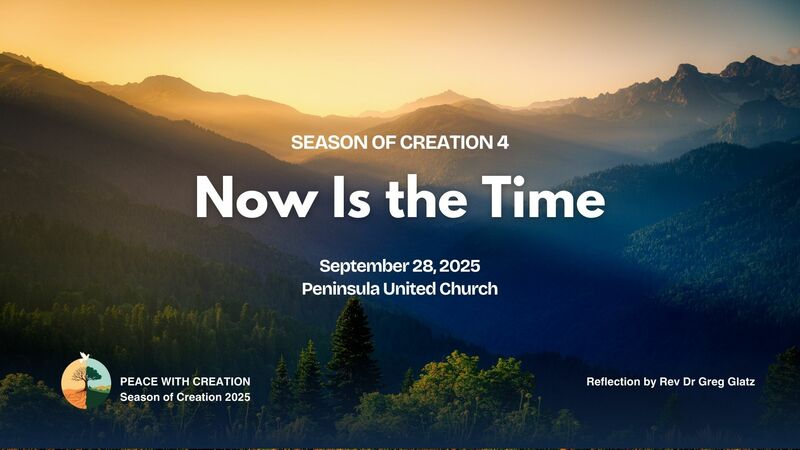 SEASON OF CREATION 4

Now Is the Time

September 28, 2025
Peninsula United Church

PEACE WITH CREATION
Season of Creation 2025

Reflection by Rev Dr Greg Glatz